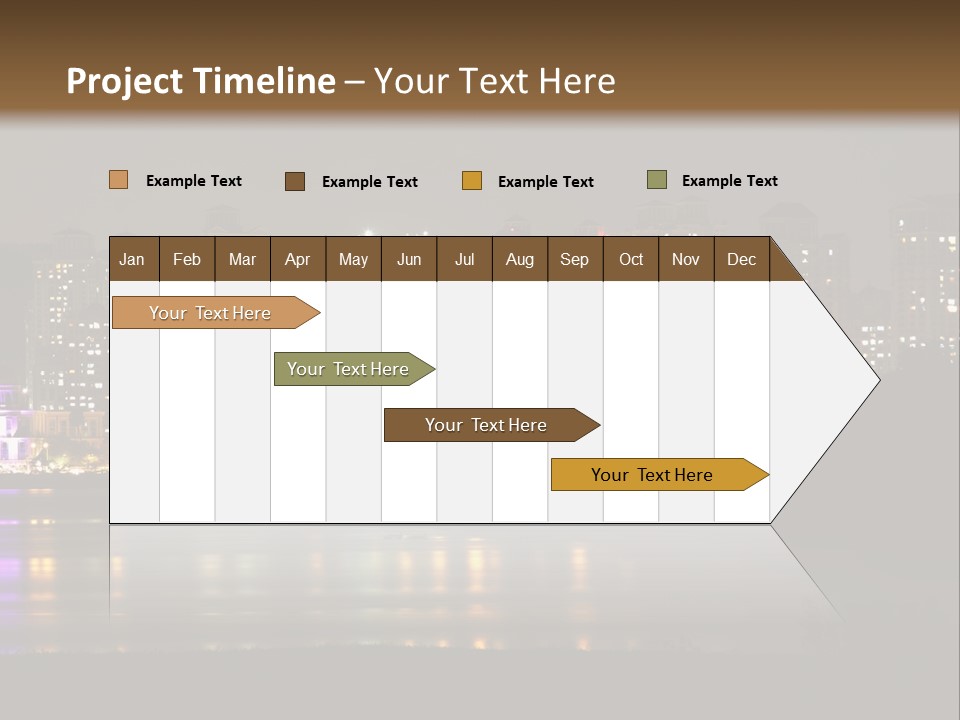 Project Timeline – Your Text Here

Example Text
Example Text
Example Text
Example Text

| Jan | Feb | Mar | Apr | May | Jun | Jul | Aug | Sep | Oct | Nov | Dec |
|---|---|---|---|---|---|---|---|---|---|---|---|

Your Text Here
Your Text Here
Your Text Here
Your Text Here